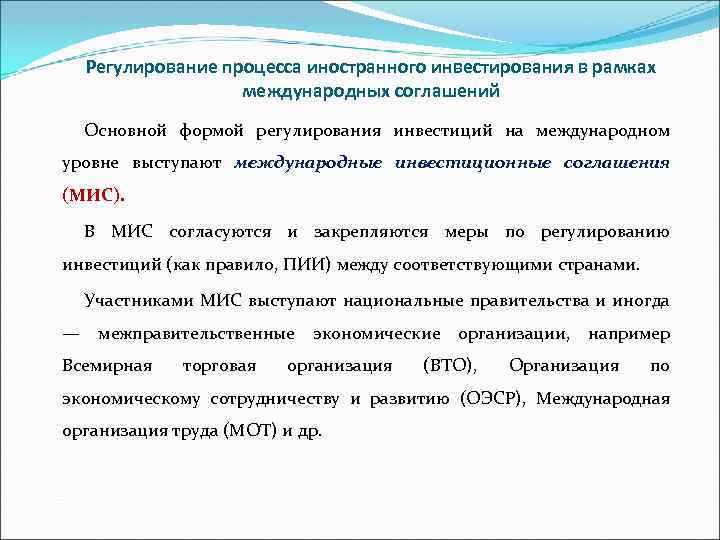 Регулирование процесса иностранного инвестирования в рамках международных соглашений

Основной формой регулирования инвестиций на международном уровне выступают международные инвестиционные соглашения (МИС).

В МИС согласуются и закрепляются меры по регулированию инвестиций (как правило, ПИИ) между соответствующими странами.

Участниками МИС выступают национальные правительства и иногда — межправительственные экономические организации, например Всемирная торговая организация (ВТО), Организация по экономическому сотрудничеству и развитию (ОЭСР), Международная организация труда (МОТ) и др.